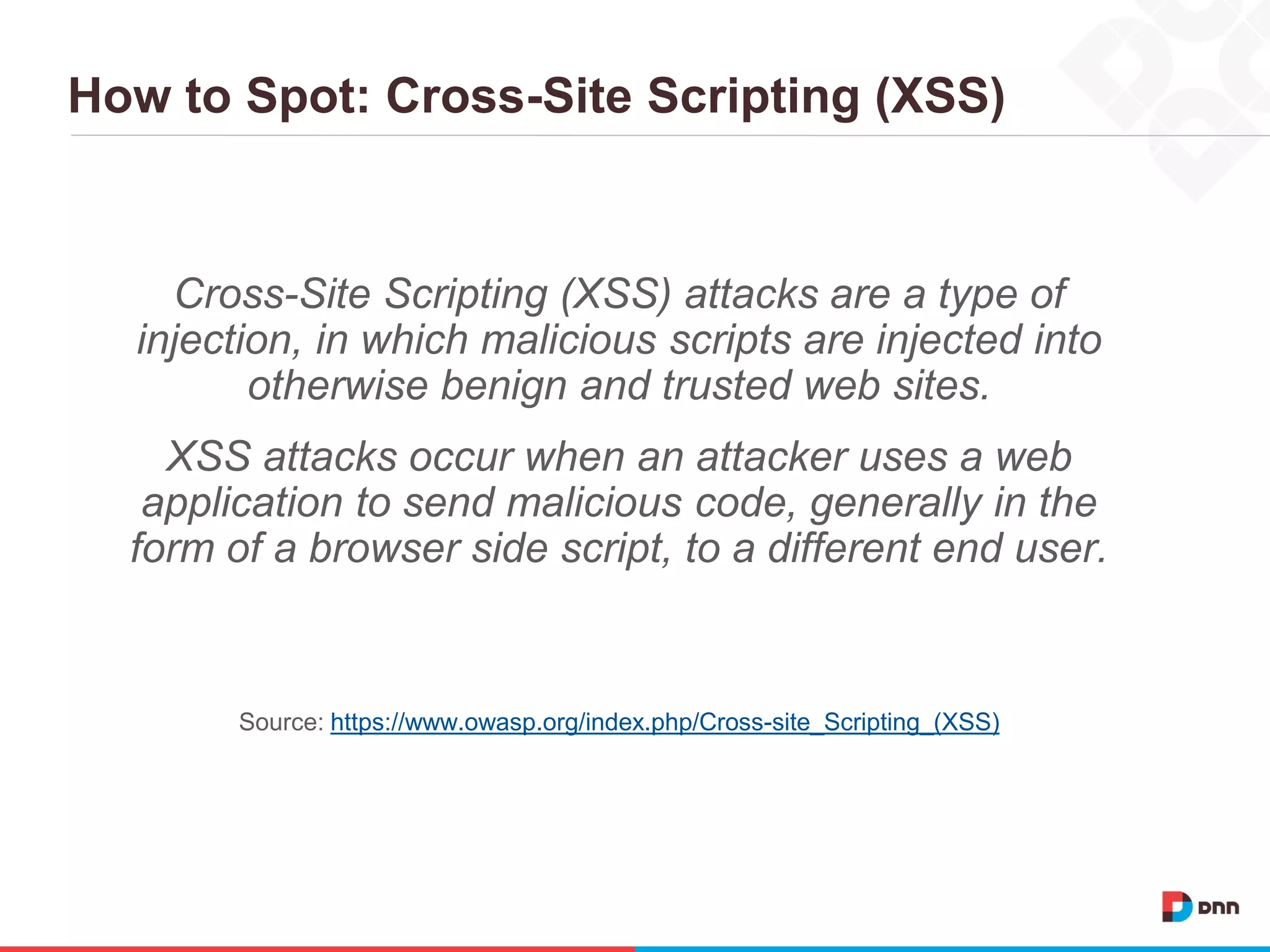 How to Spot: Cross-Site Scripting (XSS)

Cross-Site Scripting (XSS) attacks are a type of injection, in which malicious scripts are injected into otherwise benign and trusted web sites.

XSS attacks occur when an attacker uses a web application to send malicious code, generally in the form of a browser side script, to a different end user.

Source: https://www.owasp.org/index.php/Cross-site_Scripting_(XSS)

DNN